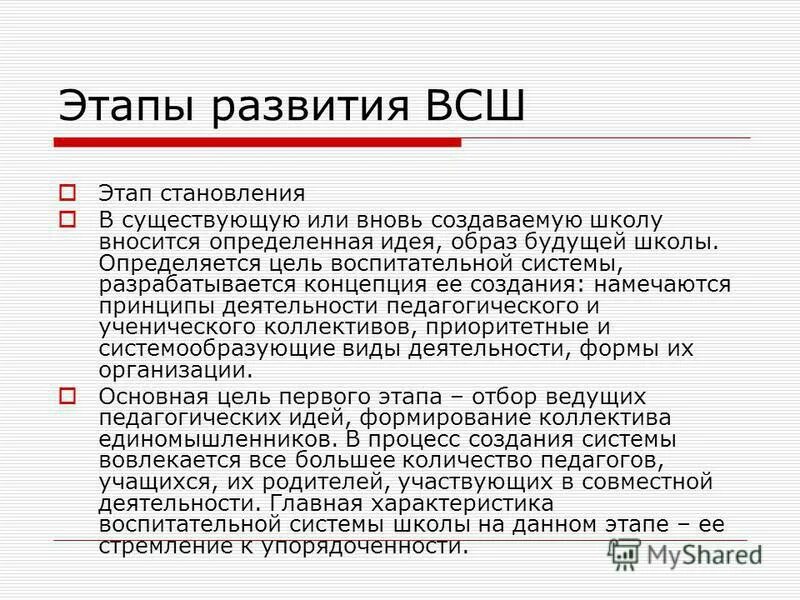 Этапы развития ВСШ

Этап становления

В существующую или вновь создаваемую школу вносится определенная идея, образ будущей школы. Определяется цель воспитательной системы, разрабатывается концепция ее создания: намечаются принципы деятельности педагогического и ученического коллективов, приоритетные и системообразующие виды деятельности, формы их организации.

Основная цель первого этапа – отбор ведущих педагогических идей, формирование коллектива единомышленников. В процесс создания системы вовлекается все большее количество педагогов, учащихся, их родителей, участвующих в совместной деятельности. Главная характеристика воспитательной системы школы на данном этапе – ее стремление к упорядоченности.

MyShared